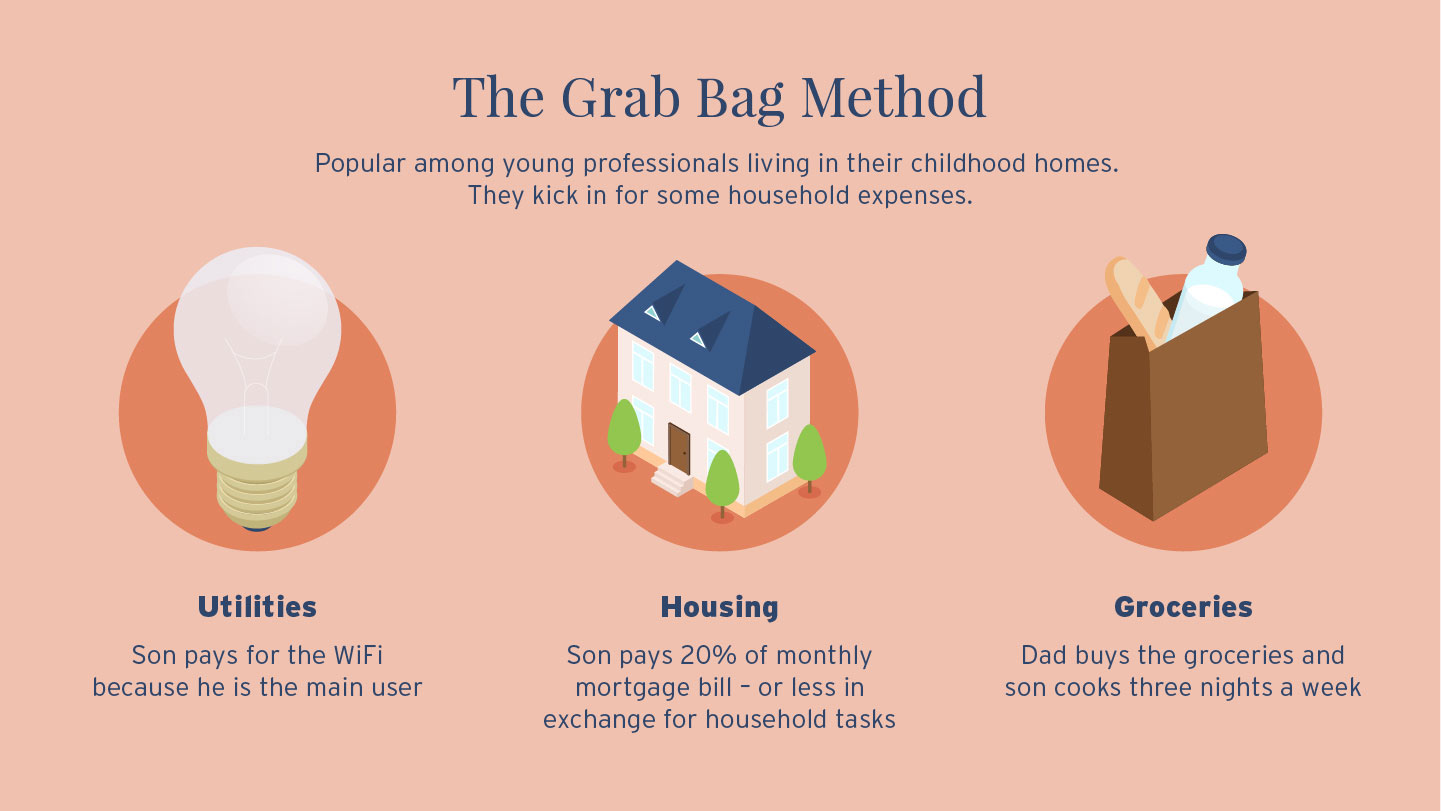 The Grab Bag Method

Popular among young professionals living in their childhood homes. They kick in for some household expenses.

Utilities

Son pays for the WiFi because he is the main user

Housing

Son pays 20% of monthly mortgage bill – or less in exchange for household tasks

Groceries

Dad buys the groceries and son cooks three nights a week